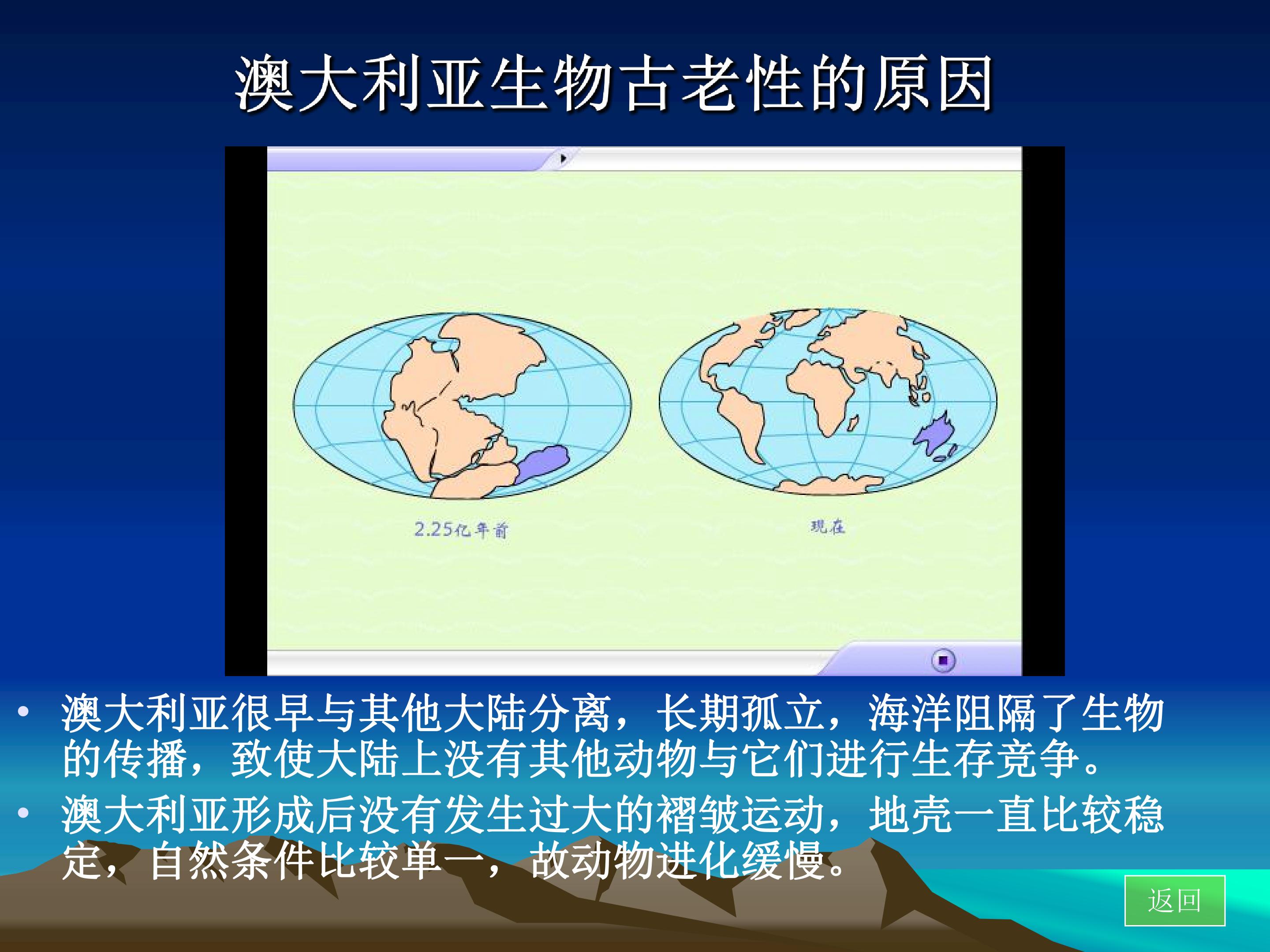 澳大利亚生物古老性的原因

2.25亿年前

现在

• 澳大利亚很早与其他大陆分离，长期孤立，海洋阻隔了生物的传播，致使大陆上没有其他动物与它们进行生存竞争。

• 澳大利亚形成后没有发生过大的褶皱运动，地壳一直比较稳定，自然条件比较单一，故动物进化缓慢。

返回